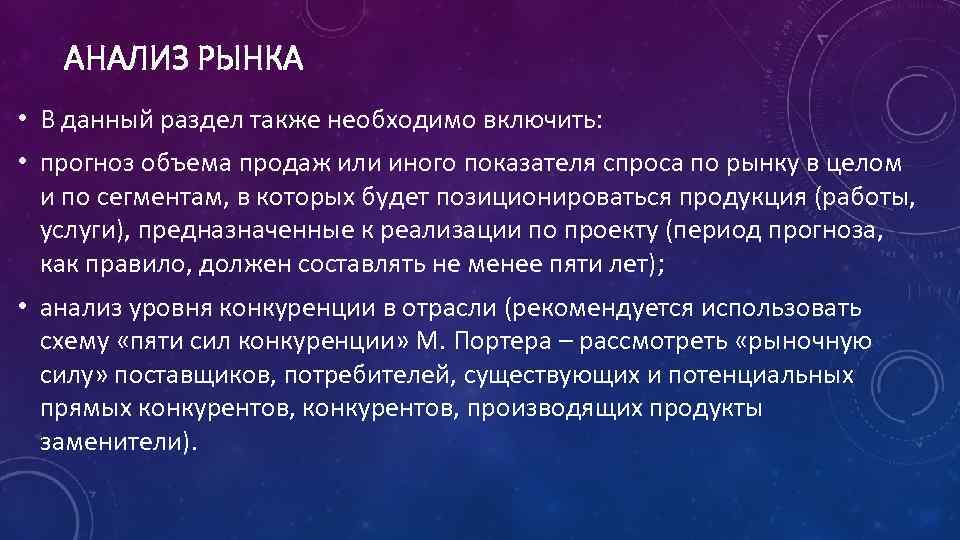 АНАЛИЗ РЫНКА

• В данный раздел также необходимо включить:

• прогноз объема продаж или иного показателя спроса по рынку в целом и по сегментам, в которых будет позиционироваться продукция (работы, услуги), предназначенные к реализации по проекту (период прогноза, как правило, должен составлять не менее пяти лет);

• анализ уровня конкуренции в отрасли (рекомендуется использовать схему «пяти сил конкуренции» М. Портера – рассмотреть «рыночную силу» поставщиков, потребителей, существующих и потенциальных прямых конкурентов, конкурентов, производящих продукты заменители).